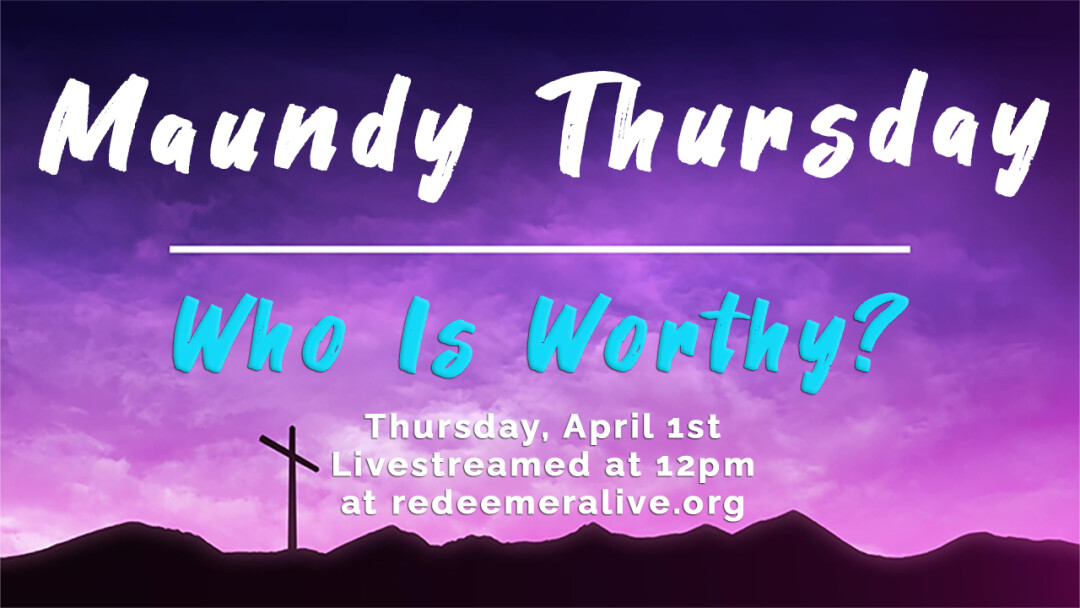 Maundy Thursday

Who Is Worthy?

Thursday, April 1st
Livestreamed at 12pm
at redeemeralive.org